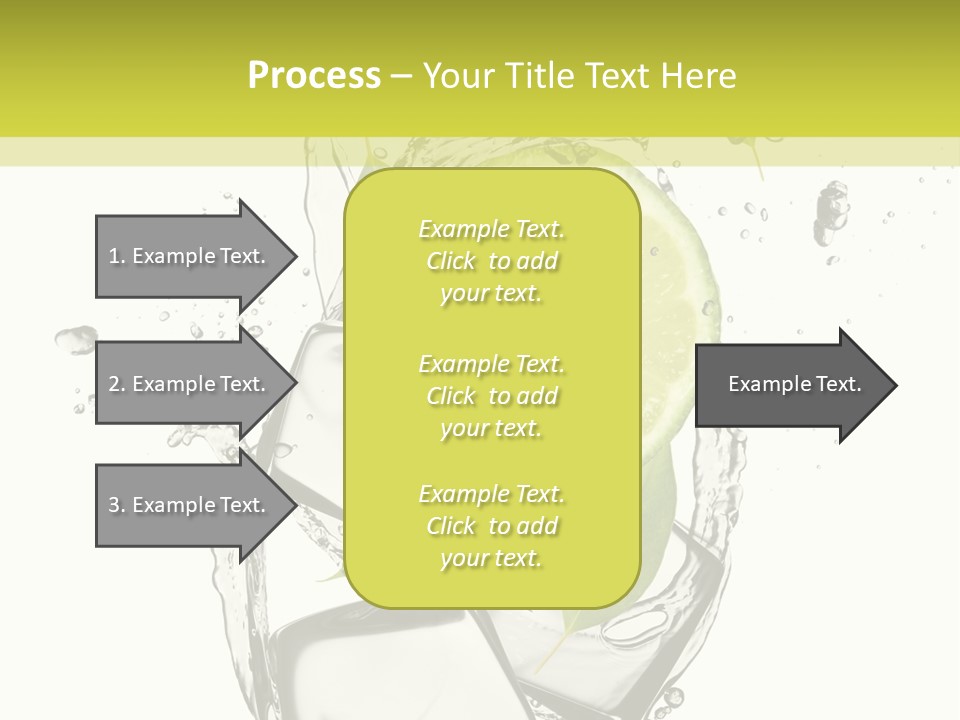 Process – Your Title Text Here

1. Example Text.

2. Example Text.

3. Example Text.

Example Text. Click to add your text.

Example Text. Click to add your text.

Example Text. Click to add your text.

Example Text.